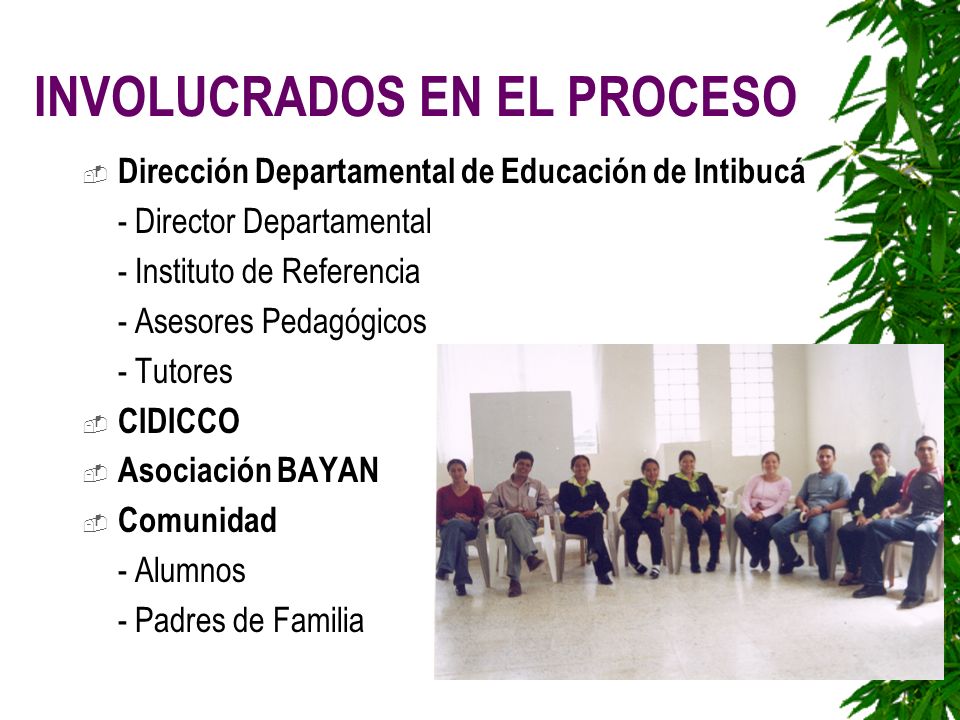 INVOLUCRADOS EN EL PROCESO

Dirección Departamental de Educación de Intibucá
- Director Departamental
- Instituto de Referencia
- Asesores Pedagógicos
- Tutores

CIDICCO

Asociación BAYAN

Comunidad
- Alumnos
- Padres de Familia